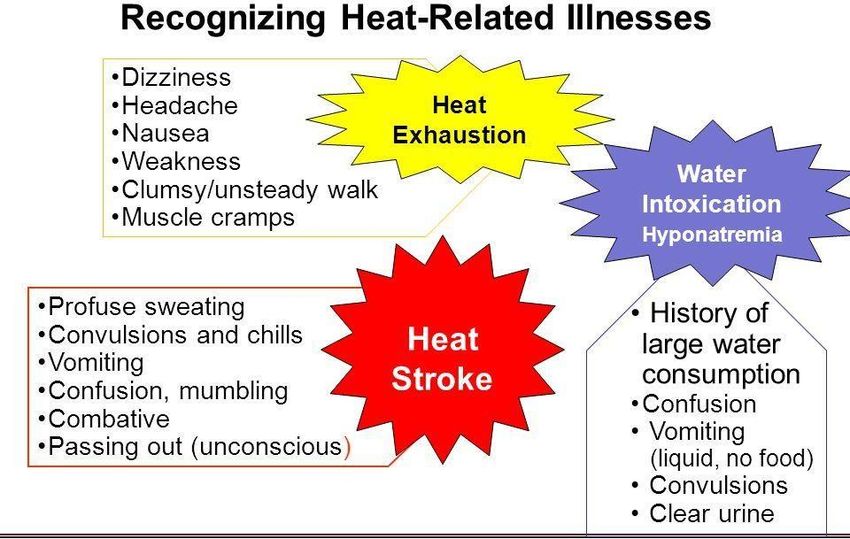 Recognizing Heat-Related Illnesses

•Dizziness
•Headache
•Nausea
•Weakness
•Clumsy/unsteady walk
•Muscle cramps

Heat Exhaustion

Water Intoxication
Hyponatremia

•Profuse sweating
•Convulsions and chills
•Vomiting
•Confusion, mumbling
•Combative
•Passing out (unconscious)

Heat Stroke

• History of large water consumption
•Confusion
• Vomiting (liquid, no food)
• Convulsions
• Clear urine